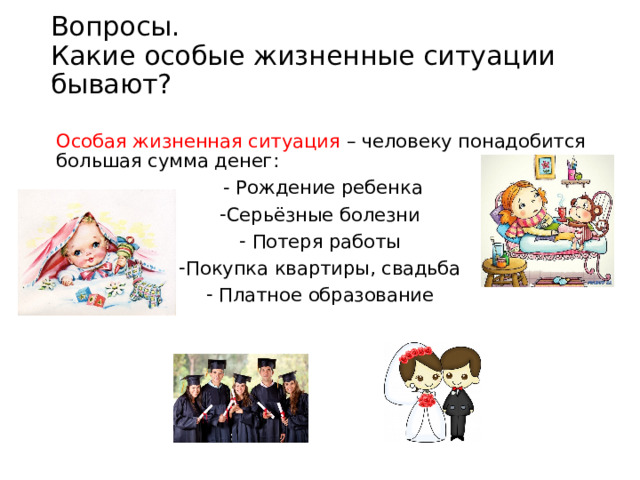 Вопросы.
Какие особые жизненные ситуации бывают?

Особая жизненная ситуация – человеку понадобится большая сумма денег:

- Рождение ребенка
-Серьёзные болезни
- Потеря работы
-Покупка квартиры, свадьба
- Платное образование